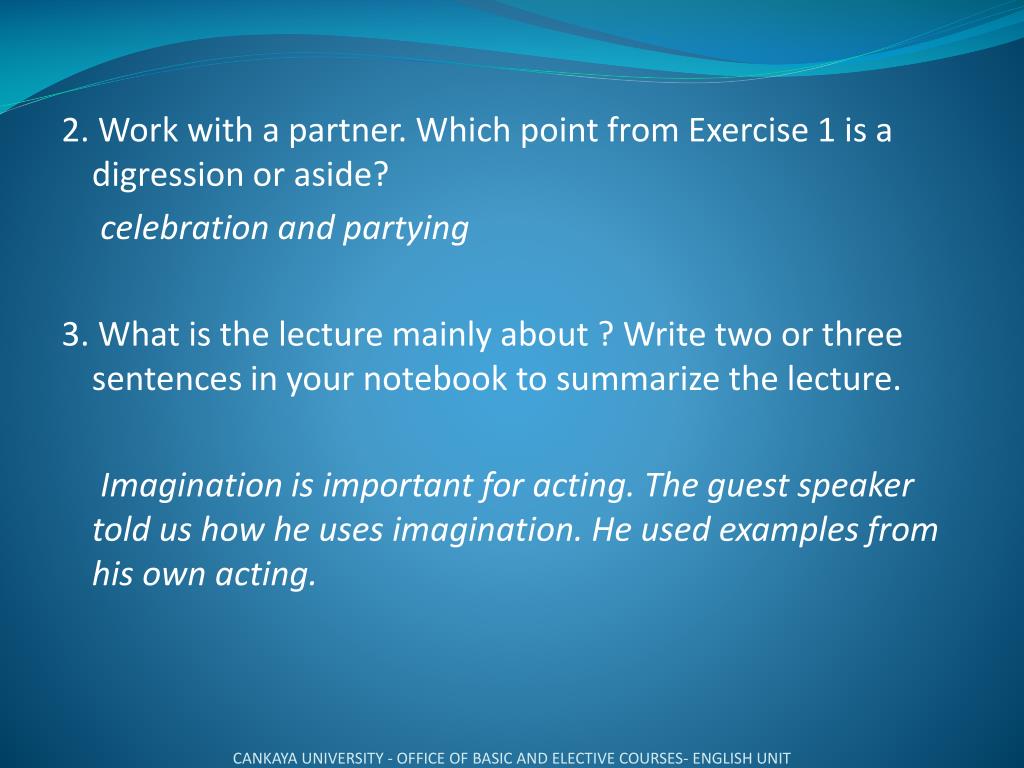 2. Work with a partner. Which point from Exercise 1 is a digression or aside?

celebration and partying

3. What is the lecture mainly about ? Write two or three sentences in your notebook to summarize the lecture.

Imagination is important for acting. The guest speaker told us how he uses imagination. He used examples from his own acting.

CANKAYA UNIVERSITY - OFFICE OF BASIC AND ELECTIVE COURSES- ENGLISH UNIT